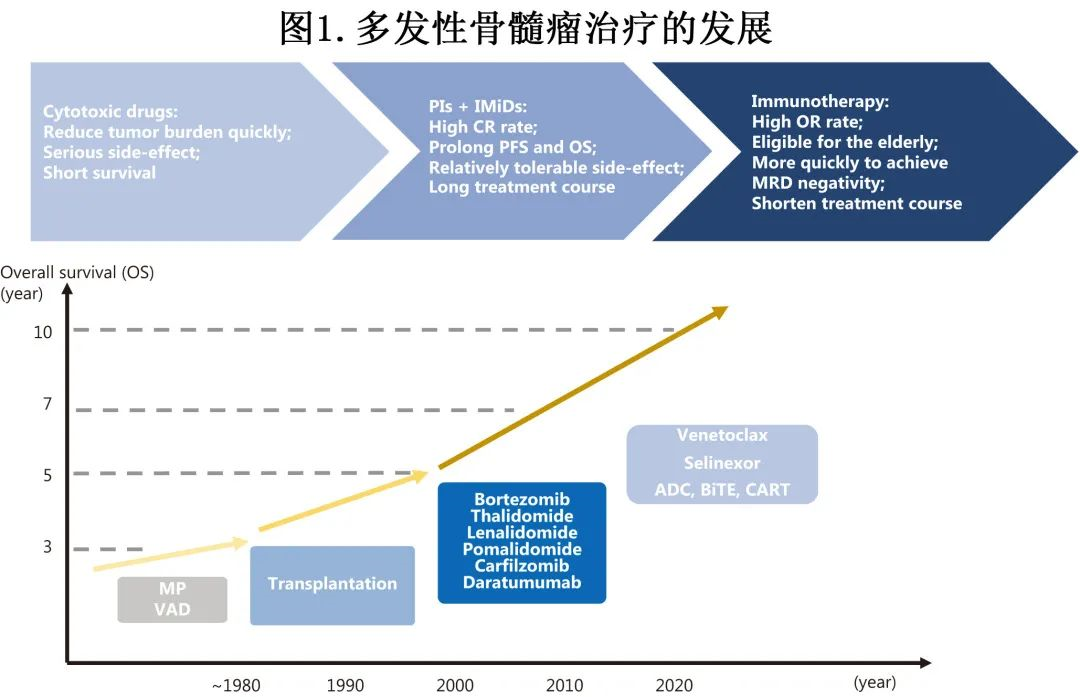 图1. 多发性骨髓瘤治疗的发展

Cytotoxic drugs:
Reduce tumor burden quickly;
Serious side-effect;
Short survival

PIs + IMiDs:
High CR rate;
Prolong PFS and OS;
Relatively tolerable side-effect;
Long treatment course

Immunotherapy:
High OR rate;
Eligible for the elderly;
More quickly to achieve MRD negativity;
Shorten treatment course

Overall survival (OS)
(year)

10
7
5
3

MP
VAD

Transplantation

Bortezomib
Thalidomide
Lenalidomide
Pomalidomide
Carfilzomib
Daratumumab

Venetoclax
Selinexor
ADC, BiTE, CART

~1980
1990
2000
2010
2020
(year)